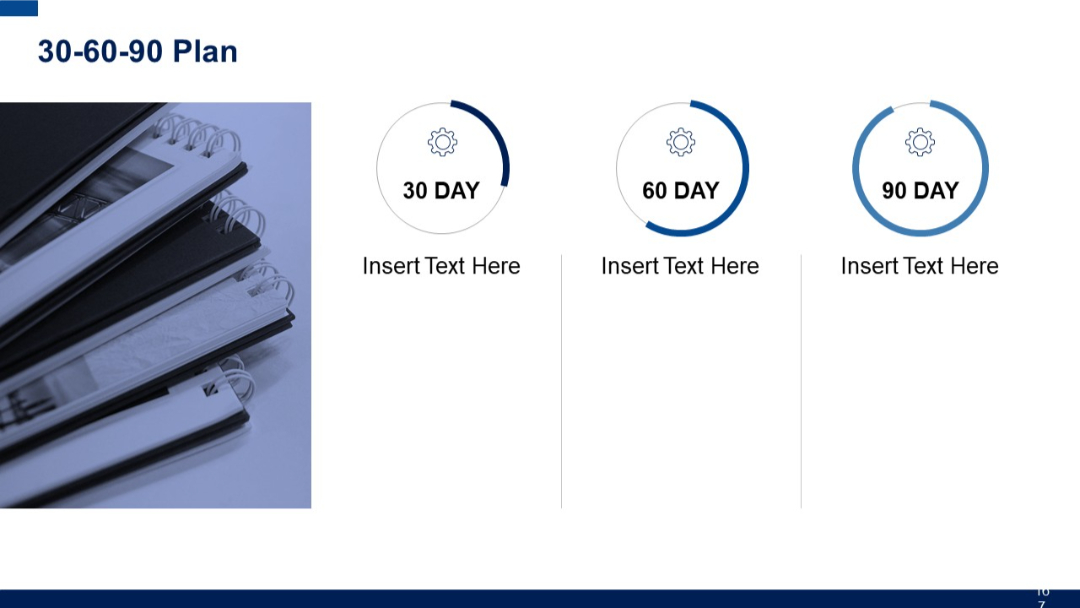 30-60-90 Plan

30 DAY

Insert Text Here

60 DAY

Insert Text Here

90 DAY

Insert Text Here

107